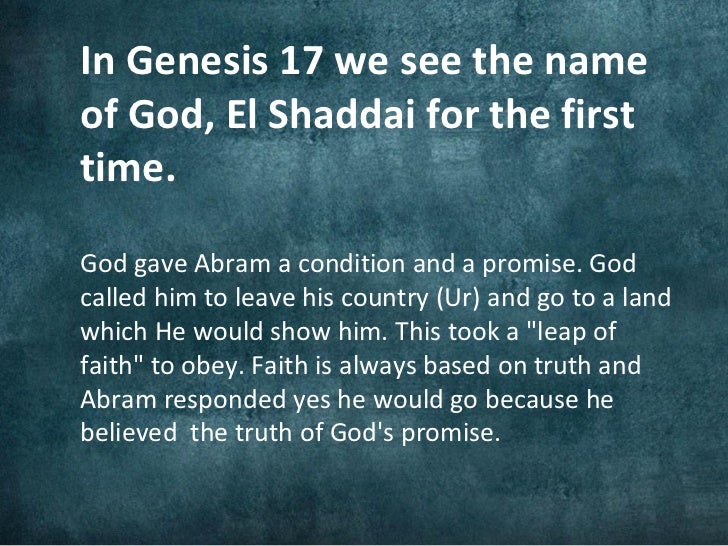 In Genesis 17 we see the name of God, El Shaddai for the first time.

God gave Abram a condition and a promise. God called him to leave his country (Ur) and go to a land which He would show him. This took a "leap of faith" to obey. Faith is always based on truth and Abram responded yes he would go because he believed the truth of God's promise.